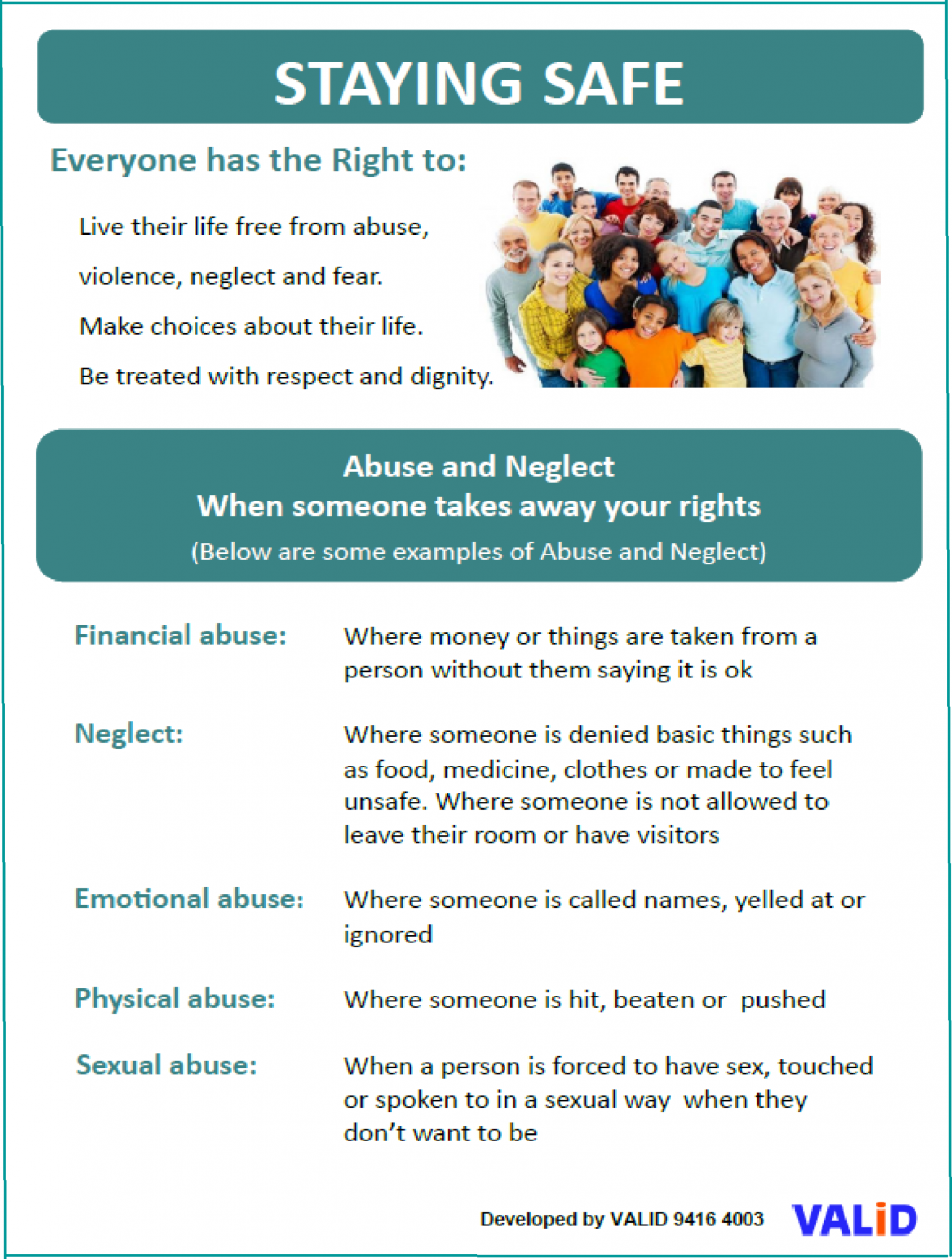 STAYING SAFE

Everyone has the Right to:

Live their life free from abuse, violence, neglect and fear.

Make choices about their life.

Be treated with respect and dignity.

Abuse and Neglect
When someone takes away your rights
(Below are some examples of Abuse and Neglect)

Financial abuse: Where money or things are taken from a person without them saying it is ok

Neglect: Where someone is denied basic things such as food, medicine, clothes or made to feel unsafe. Where someone is not allowed to leave their room or have visitors

Emotional abuse: Where someone is called names, yelled at or ignored

Physical abuse: Where someone is hit, beaten or pushed

Sexual abuse: When a person is forced to have sex, touched or spoken to in a sexual way when they don't want to be

Developed by VALID 9416 4003 VALiD